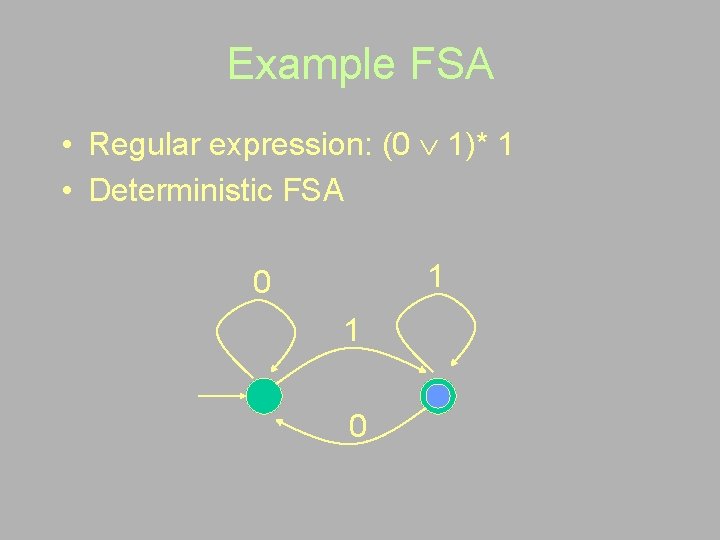 Example FSA

• Regular expression: $(0 \vee 1)^* 1$
• Deterministic FSA

0

1

1

0